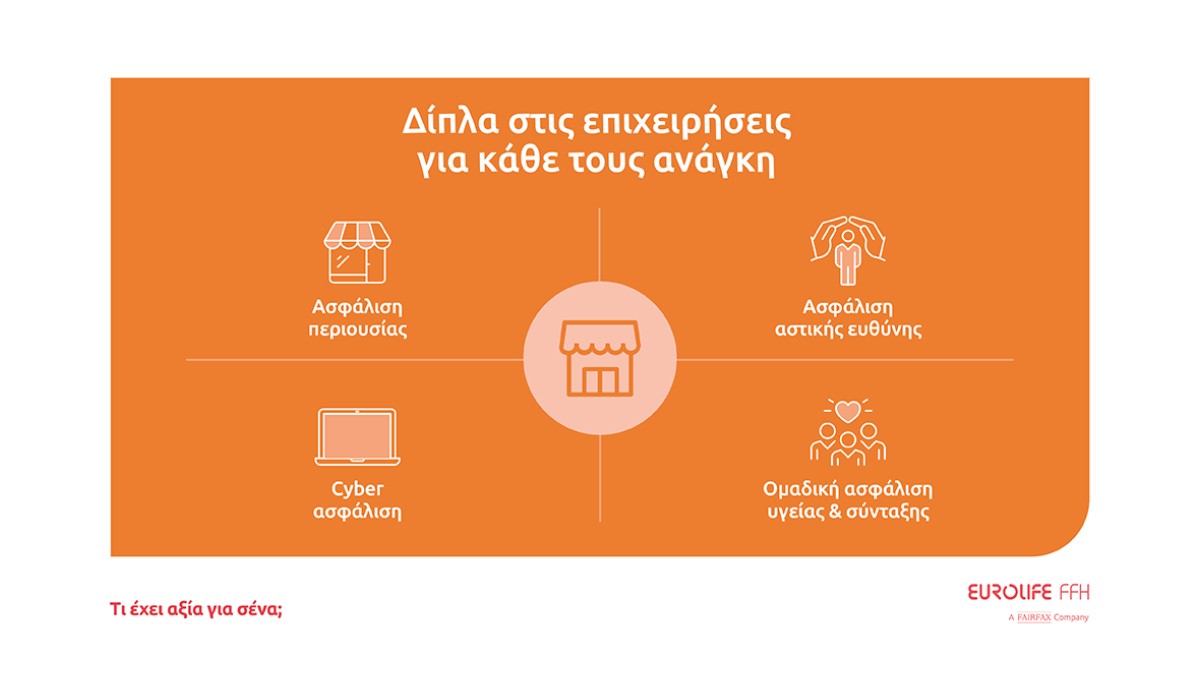 Δίπλα στις επιχειρήσεις για κάθε τους ανάγκη

Ασφάλιση περιουσίας

Ασφάλιση αστικής ευθύνης

Cyber ασφάλιση

Ομαδική ασφάλιση υγείας & σύνταξης

Τι έχει αξία για σένα;

EUROLIFE FFH
A FAIRFAX Company